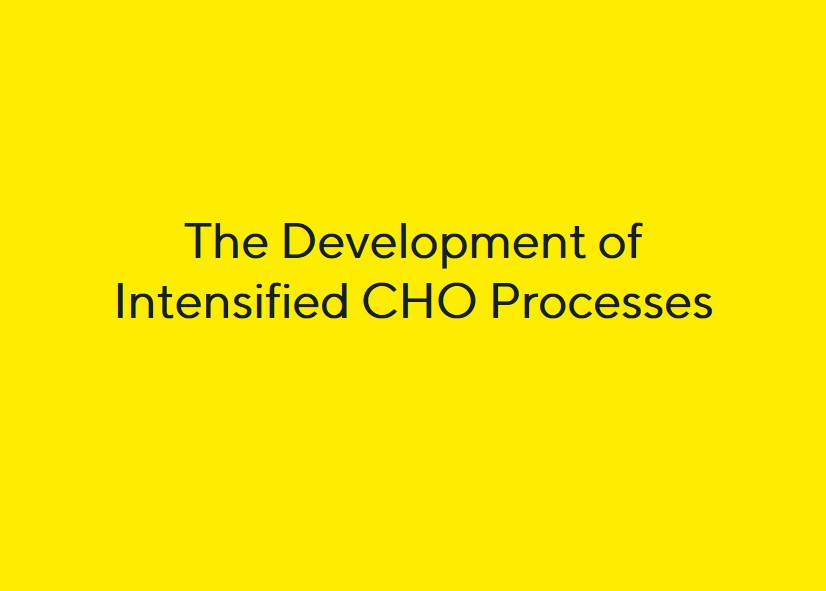 The Development of Intensified CHO Processes